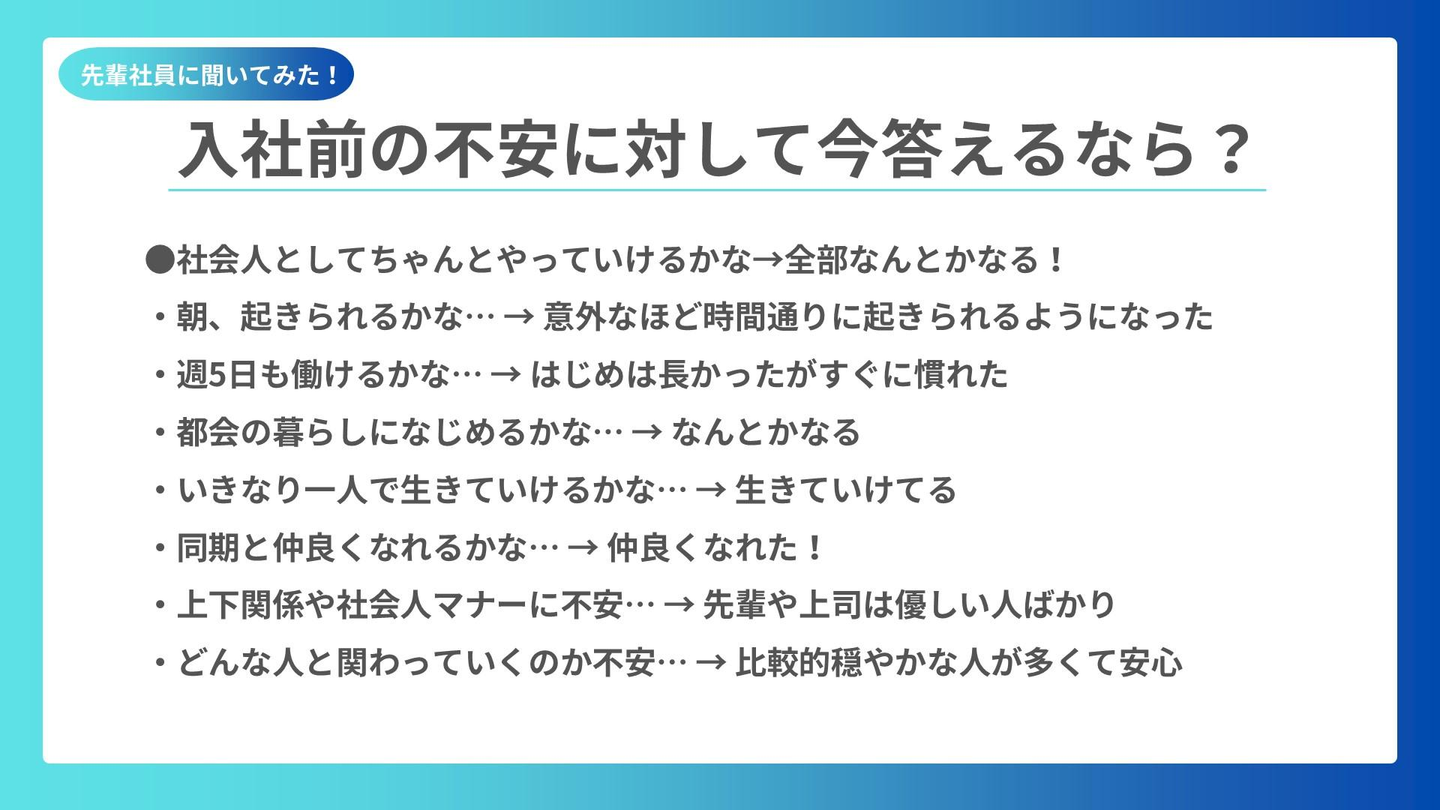 先輩社員に聞いてみた！

入社前の不安に対して今答えるなら？

●社会人としてちゃんとやっていけるかな→全部なんとかなる！

・朝、起きられるかな… → 意外なほど時間通りに起きられるようになった

・週5日も働けるかな… → はじめは長かったがすぐに慣れた

・都会の暮らしになじめるかな… → なんとかなる

・いきなり一人で生きていけるかな… → 生きていけてる

・同期と仲良くなれるかな… → 仲良くなれた！

・上下関係や社会人マナーに不安… → 先輩や上司は優しい人ばかり

・どんな人と関わっていくのか不安… → 比較的穏やかな人が多くて安心